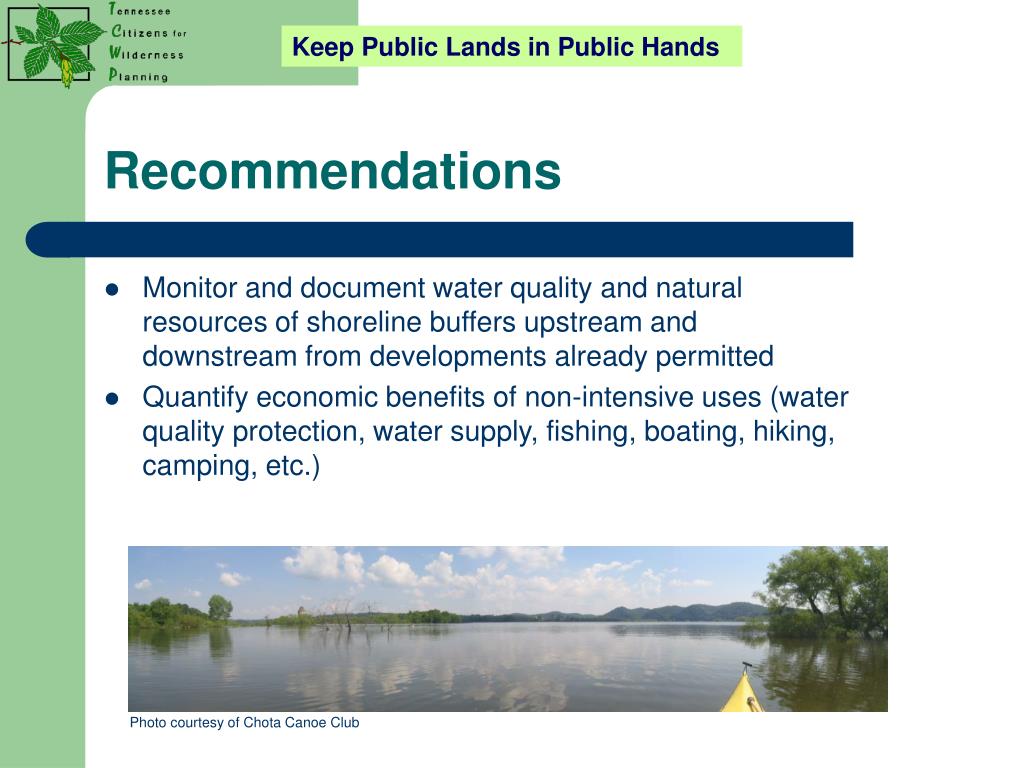 Tennessee
Citizens for
Wilderness
Planning

Keep Public Lands in Public Hands

Recommendations

- Monitor and document water quality and natural resources of shoreline buffers upstream and downstream from developments already permitted
- Quantify economic benefits of non-intensive uses (water quality protection, water supply, fishing, boating, hiking, camping, etc.)

Photo courtesy of Chota Canoe Club